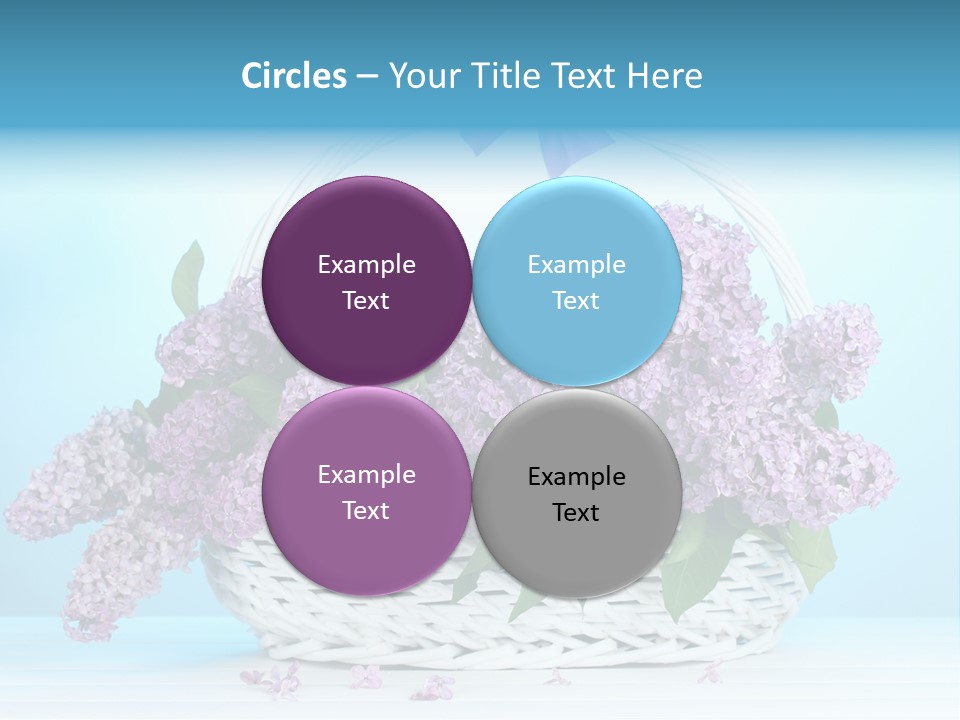 Circles – Your Title Text Here

Example Text

Example Text

Example Text

Example Text